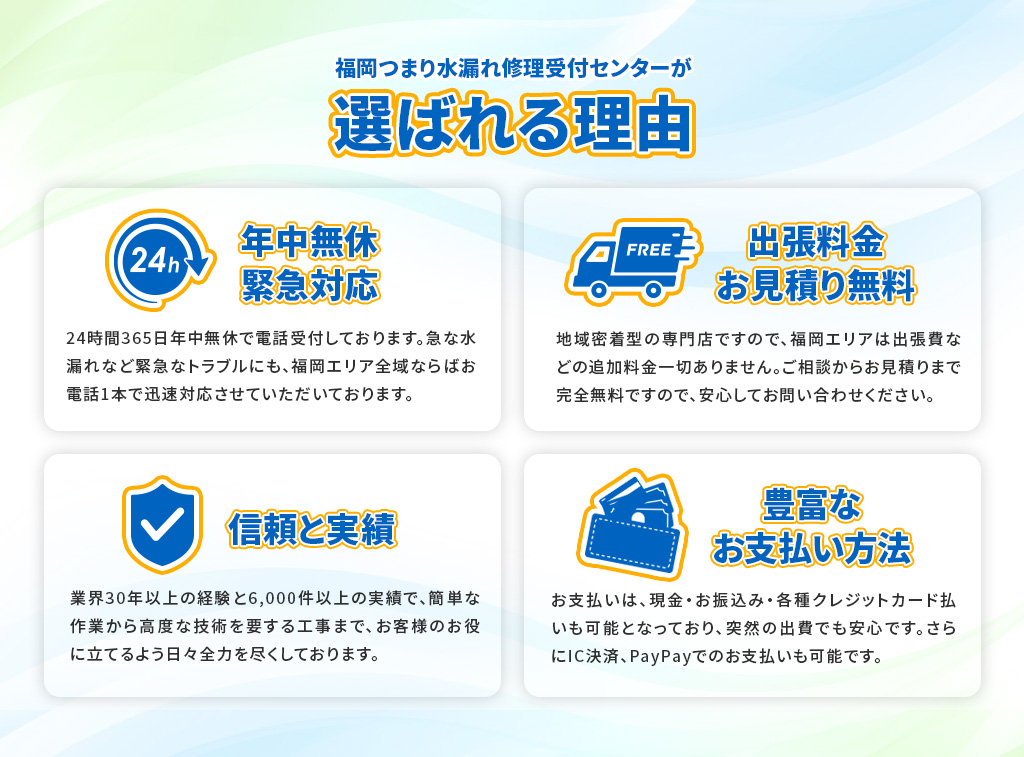 福岡つまり水漏れ修理受付センターが

選ばれる理由

24h

年中無休
緊急対応

24時間365日年中無休で電話受付しております。急な水漏れなど緊急なトラブルにも、福岡エリア全域ならばお電話1本で迅速対応させていただいております。

FREE

出張料金
お見積り無料

地域密着型の専門店ですので、福岡エリアは出張費などの追加料金一切ありません。ご相談からお見積りまで完全無料ですので、安心してお問い合わせください。

信頼と実績

業界30年以上の経験と6,000件以上の実績で、簡単な作業から高度な技術を要する工事まで、お客様のお役に立てるよう日々全力を尽くしております。

豊富な
お支払い方法

お支払いは、現金・お振込み・各種クレジットカード払いも可能となっており、突然の出費でも安心です。さらにIC決済、PayPayでのお支払いも可能です。